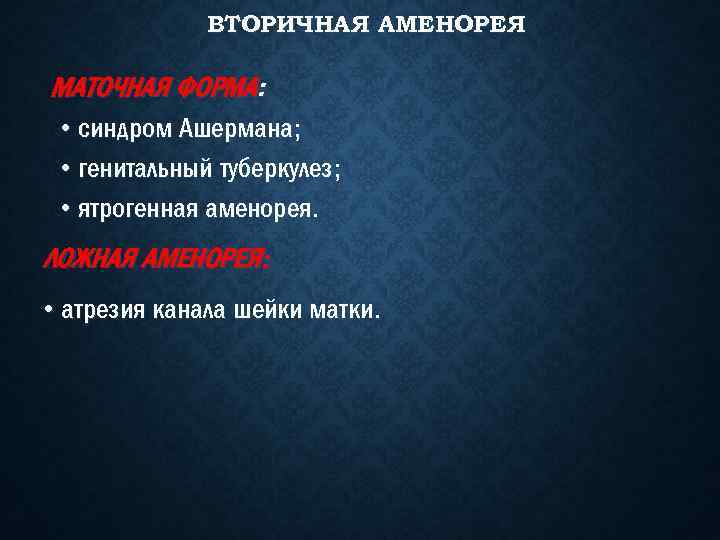 ВТОРИЧНАЯ АМЕНОРЕЯ

МАТОЧНАЯ ФОРМА:

• синдром Ашермана;

• генитальный туберкулез;

• ятрогенная аменорея.

ЛОЖНАЯ АМЕНОРЕЯ:

• атрезия канала шейки матки.